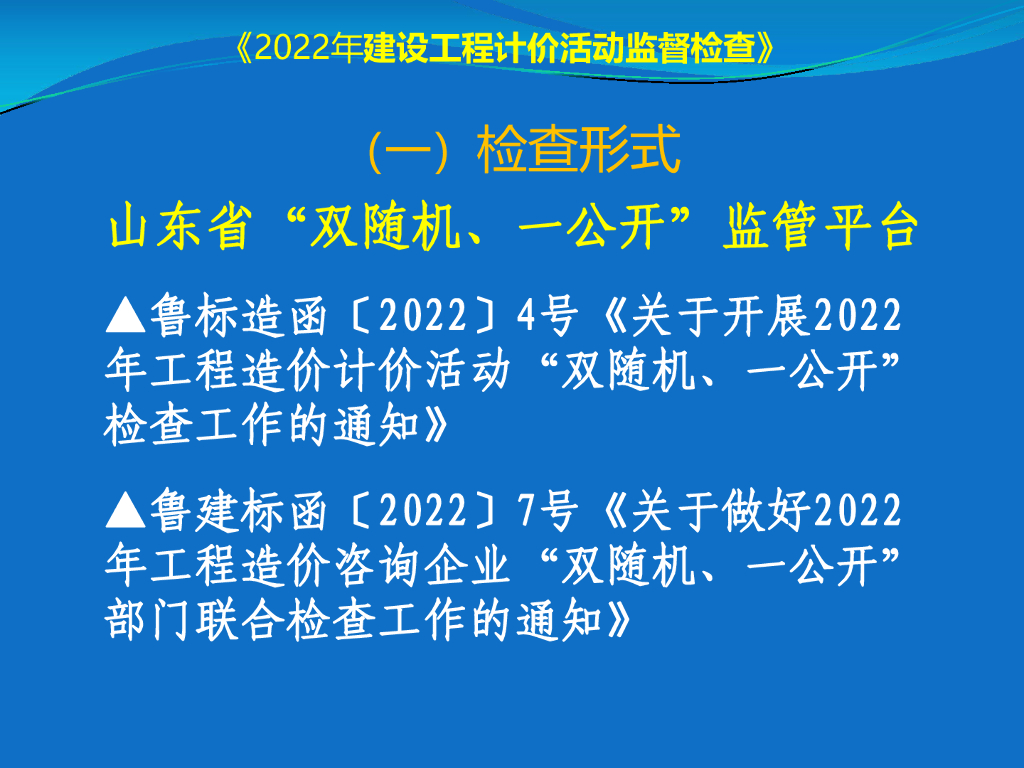 《2022年建设工程计价活动监督检查》

（一）检查形式

山东省“双随机、一公开”监管平台

▲鲁标造函〔2022〕4号《关于开展2022年工程造价计价活动“双随机、一公开”检查工作的通知》

▲鲁建标函〔2022〕7号《关于做好2022年工程造价咨询企业“双随机、一公开”部门联合检查工作的通知》